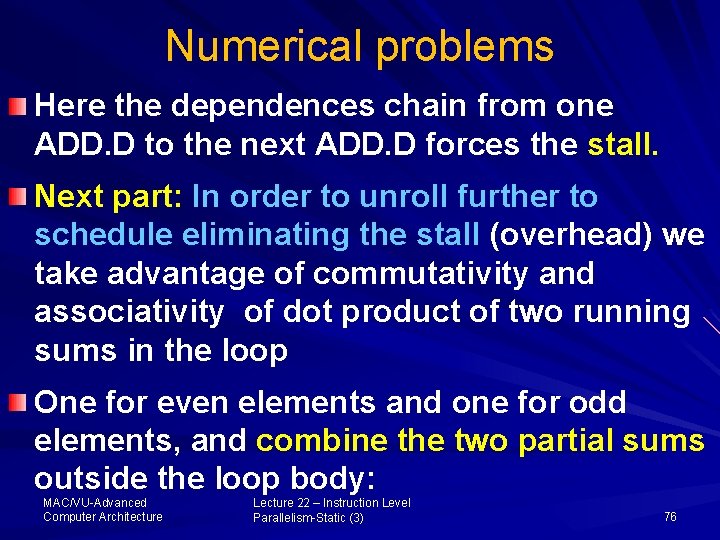 Numerical problems

Here the dependences chain from one ADD.D to the next ADD.D forces the stall.

Next part: In order to unroll further to schedule eliminating the stall (overhead) we take advantage of commutativity and associativity of dot product of two running sums in the loop

One for even elements and one for odd elements, and combine the two partial sums outside the loop body:

MAC/VU-Advanced Computer Architecture

Lecture 22 – Instruction Level Parallelism-Static (3)

76